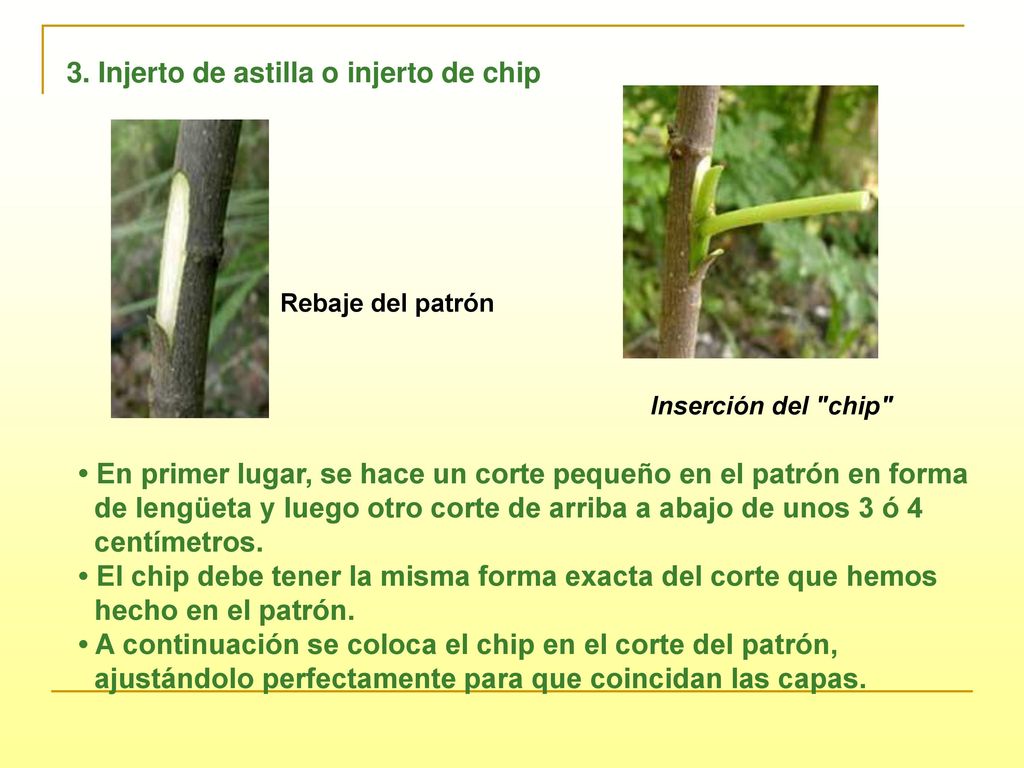 3. Injerto de astilla o injerto de chip

Rebaje del patrón

Inserción del "chip"

• En primer lugar, se hace un corte pequeño en el patrón en forma de lengüeta y luego otro corte de arriba a abajo de unos 3 ó 4 centímetros.
• El chip debe tener la misma forma exacta del corte que hemos hecho en el patrón.
• A continuación se coloca el chip en el corte del patrón, ajustándolo perfectamente para que coincidan las capas.